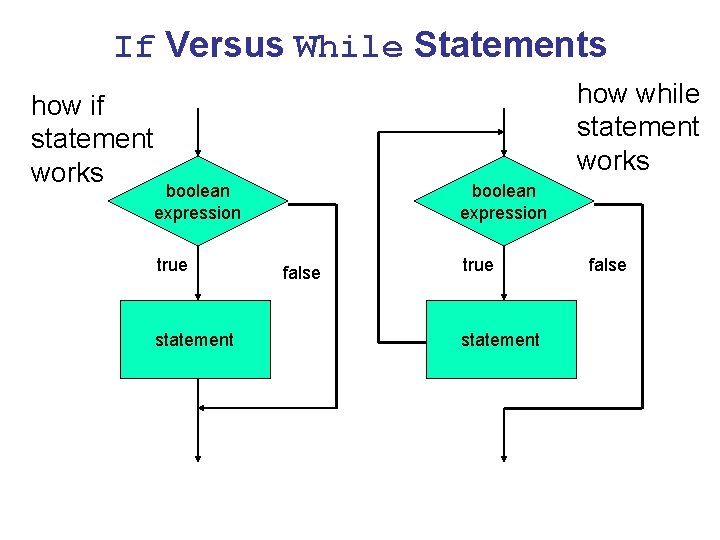 If Versus While Statements

how if statement works

boolean expression

true

false

statement

how while statement works

boolean expression

true

false

statement